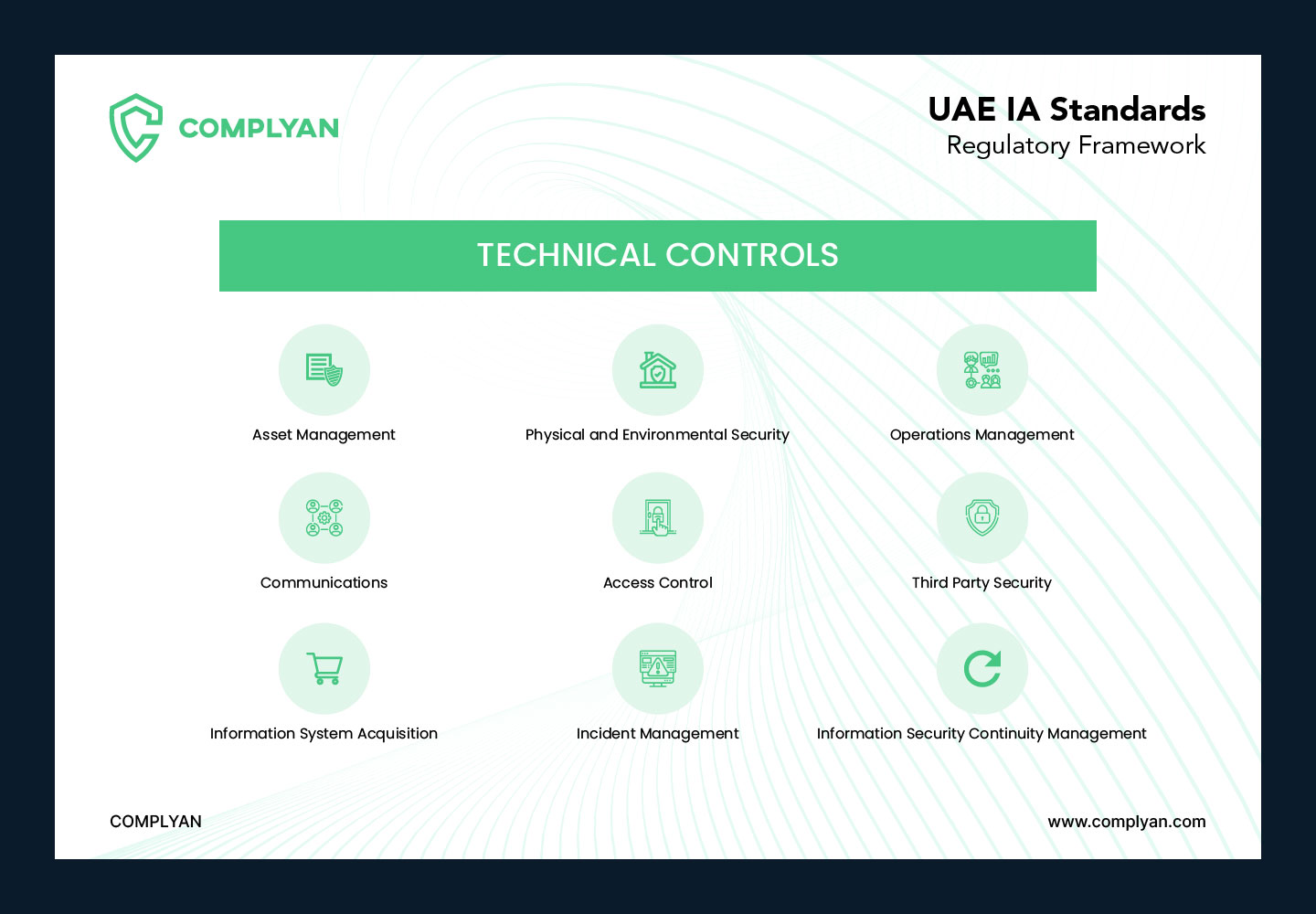 COMPLYAN

UAE IA Standards
Regulatory Framework

TECHNICAL CONTROLS

Asset Management

Physical and Environmental Security

Operations Management

Communications

Access Control

Third Party Security

Information System Acquisition

Incident Management

Information Security Continuity Management

COMPLYAN

www.complyan.com